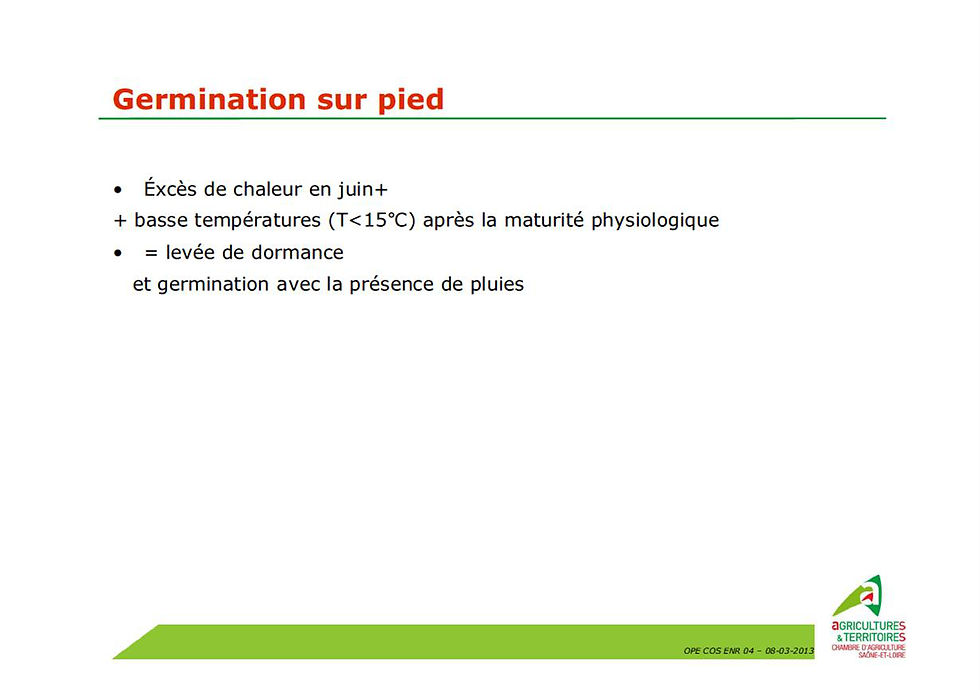 Germination sur pied

• Éxcès de chaleur en juin+

+ basse températures (T<15°C) après la maturité physiologique

• = levée de dormance

et germination avec la présence de pluies

OPE COS ENR 04 – 08-03-2013

AGRICULTURES & TERRITOIRES
CHAMBRE D'AGRICULTURE SAÔNE-ET-LOIRE